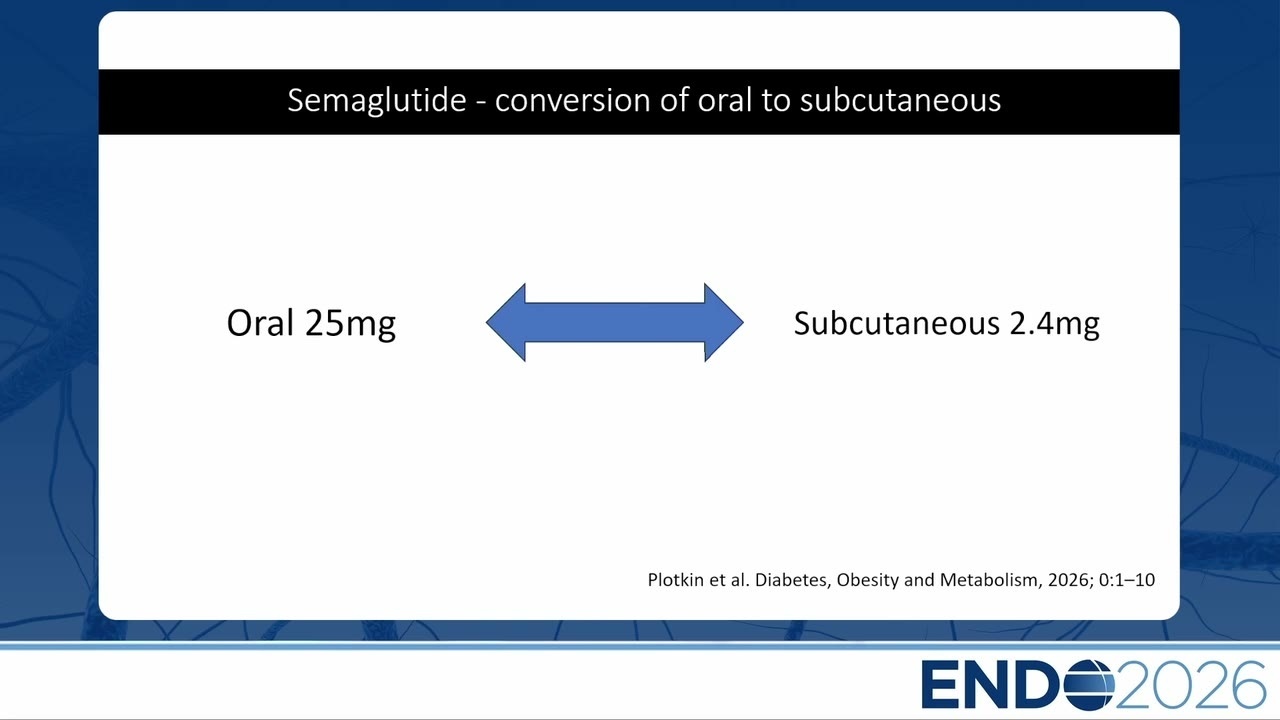 Semaglutide - conversion of oral to subcutaneous

Oral 25mg

Subcutaneous 2.4mg

Plotkin et al. Diabetes, Obesity and Metabolism, 2026; 0:1–10

ENDO2026